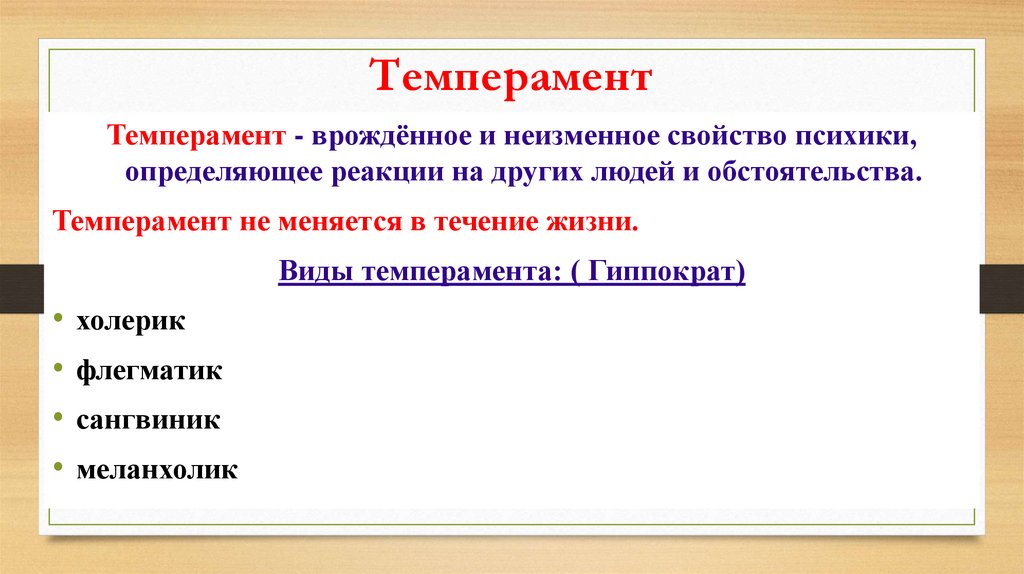 Темперамент

Темперамент - врождённое и неизменное свойство психики, определяющее реакции на других людей и обстоятельства.

Темперамент не меняется в течение жизни.

Виды темперамента: ( Гиппократ)

• холерик
• флегматик
• сангвиник
• меланхолик